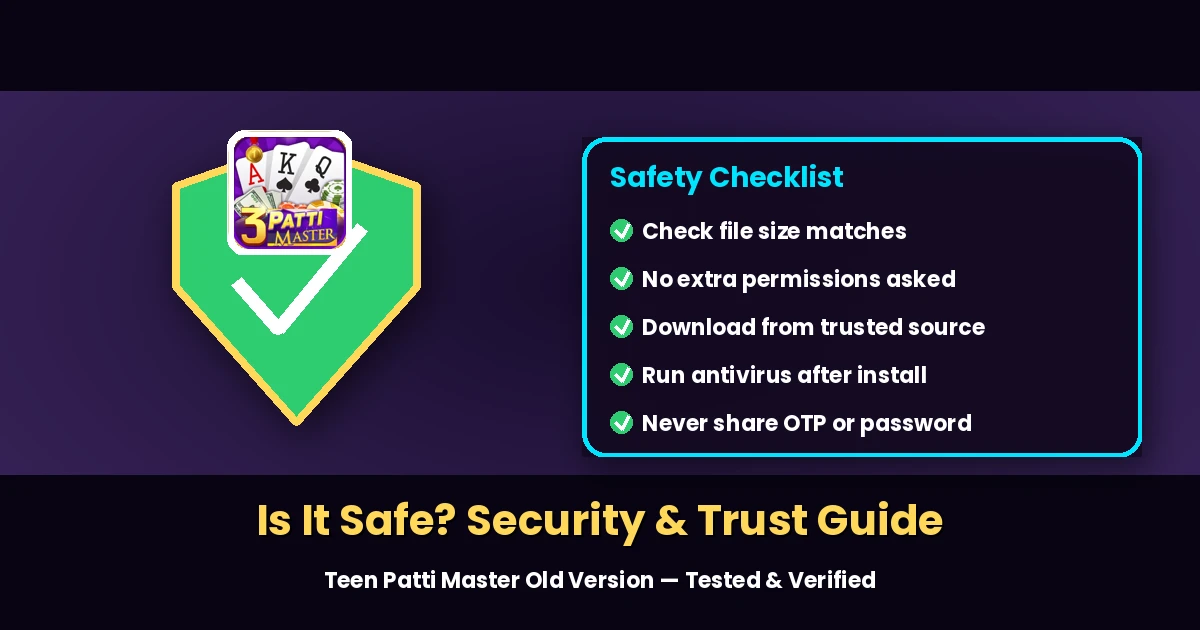 A K Q
3 PATTI MASTER

Safety Checklist

Check file size matches

No extra permissions asked

Download from trusted source

Run antivirus after install

Never share OTP or password

Is It Safe? Security & Trust Guide

Teen Patti Master Old Version — Tested & Verified